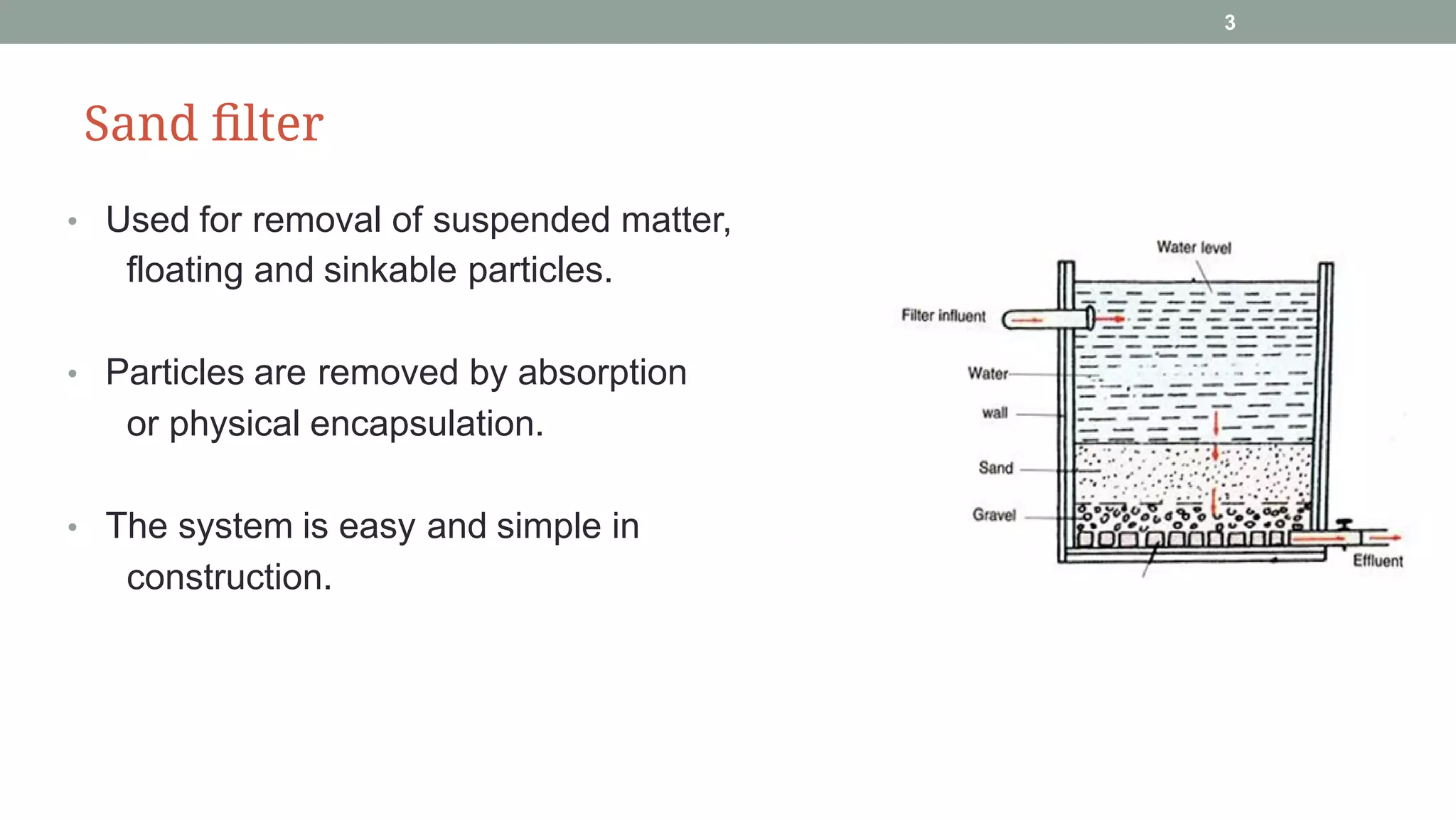 3

Sand filter

• Used for removal of suspended matter, floating and sinkable particles.

• Particles are removed by absorption or physical encapsulation.

• The system is easy and simple in construction.

Water level

Filter influent

Water

wall

Sand

Gravel

Effluent